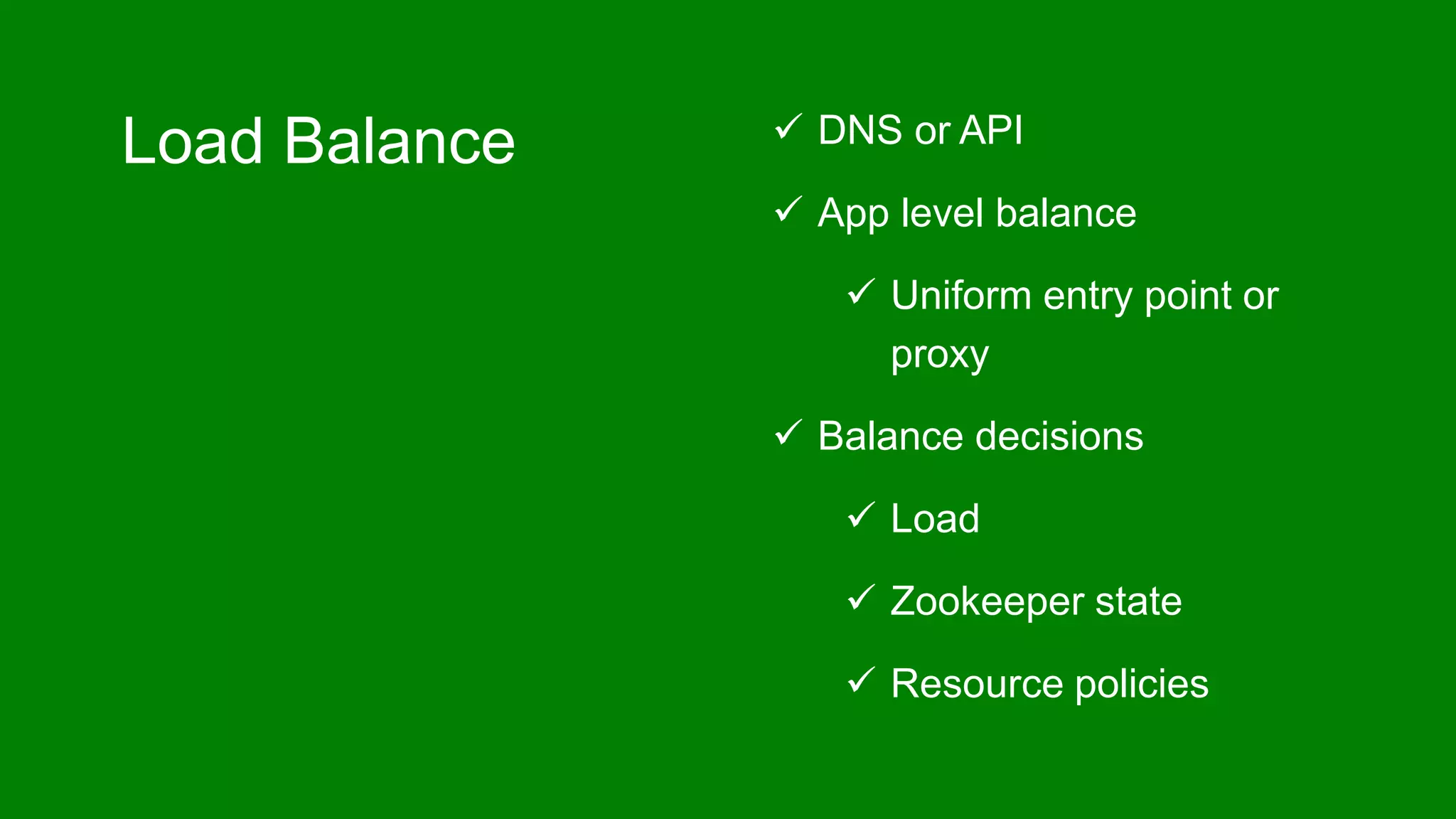 Load Balance

✓ DNS or API

✓ App level balance

✓ Uniform entry point or proxy

✓ Balance decisions

✓ Load

✓ Zookeeper state

✓ Resource policies